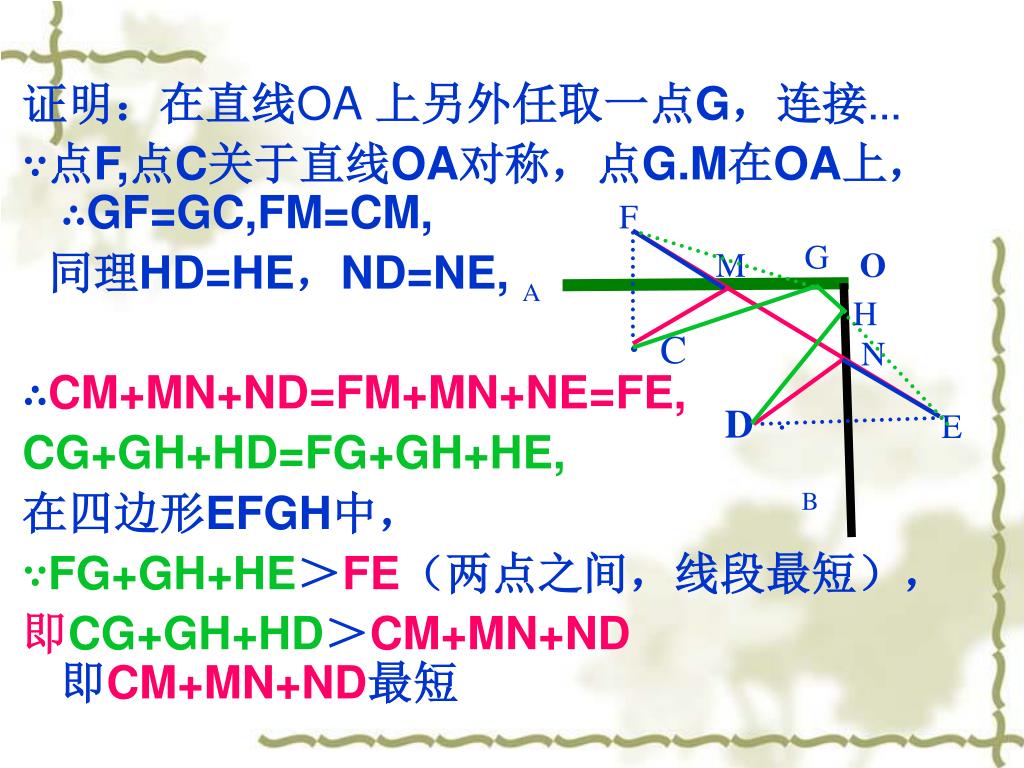 证明：在直线OA 上另外任取一点G，连接...
∵点F,点C关于直线OA对称，点G.M在OA上，
∴GF=GC,FM=CM,
同理HD=HE，ND=NE,

∴CM+MN+ND=FM+MN+NE=FE,
CG+GH+HD=FG+GH+HE,
在四边形EFGH中，
∵FG+GH+HE＞FE（两点之间，线段最短），
即CG+GH+HD＞CM+MN+ND
即CM+MN+ND最短

F
M
G
O
A
H
C
N
D
E
B